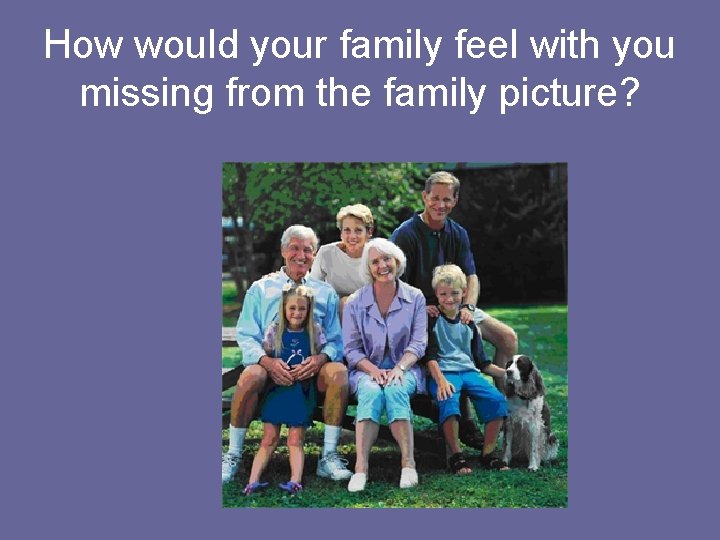 How would your family feel with you missing from the family picture?